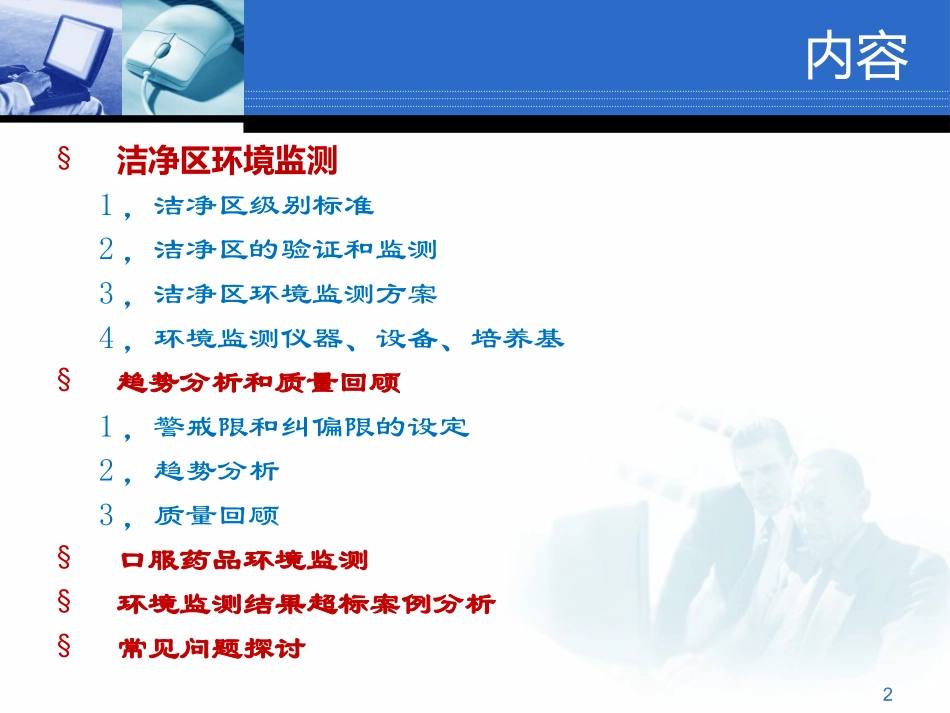 内容

§ 洁净区环境监测

1，洁净区级别标准

2，洁净区的验证和监测

3，洁净区环境监测方案

4，环境监测仪器、设备、培养基

§ 趋势分析和质量回顾

1，警戒限和纠偏限的设定

2，趋势分析

3，质量回顾

§ 口服药品环境监测

§ 环境监测结果超标案例分析

§ 常见问题探讨

2